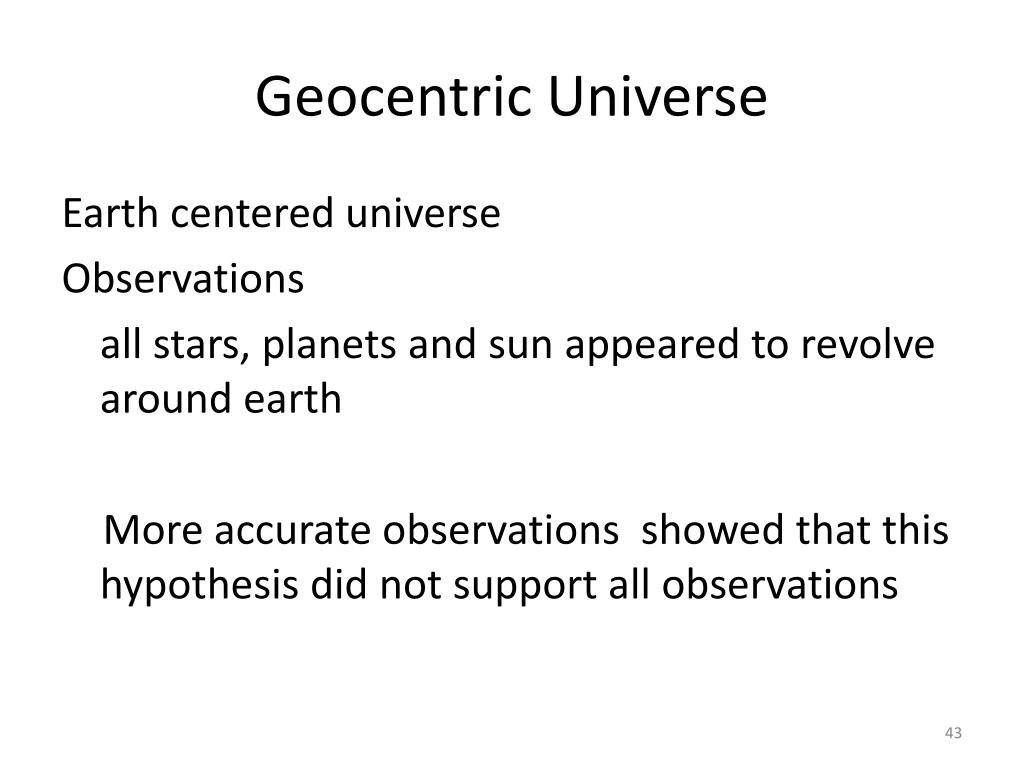 Geocentric Universe

Earth centered universe

Observations

all stars, planets and sun appeared to revolve around earth

More accurate observations showed that this hypothesis did not support all observations

43